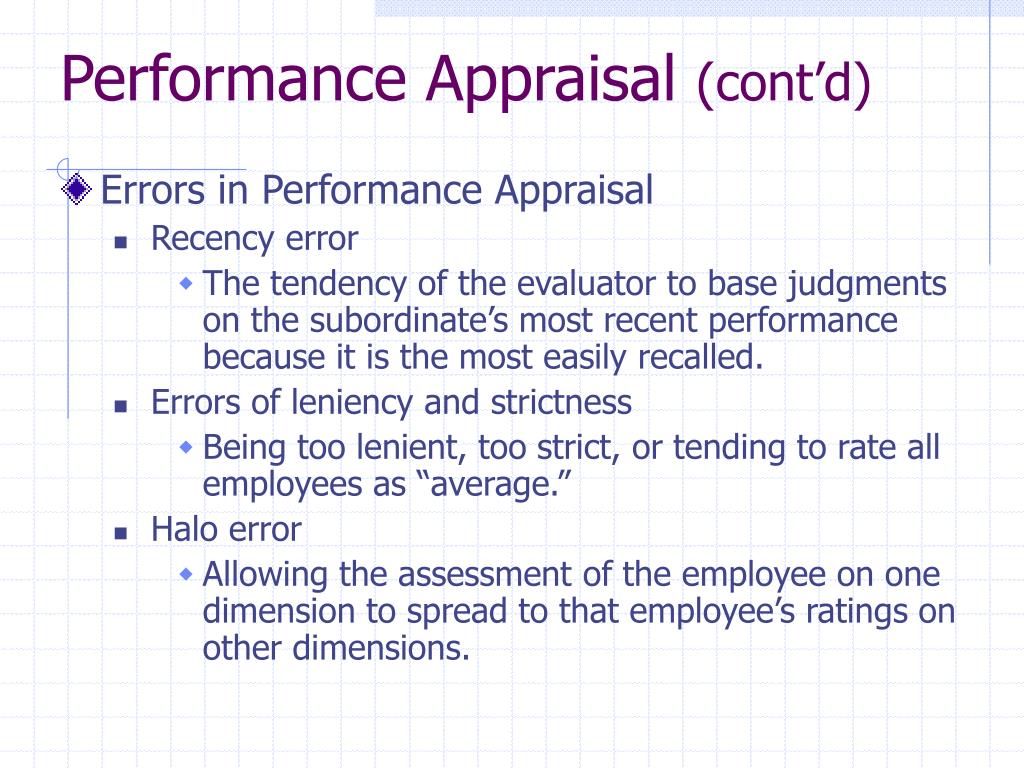 Performance Appraisal (cont’d)

Errors in Performance Appraisal

Recency error

The tendency of the evaluator to base judgments on the subordinate’s most recent performance because it is the most easily recalled.

Errors of leniency and strictness

Being too lenient, too strict, or tending to rate all employees as “average.”

Halo error

Allowing the assessment of the employee on one dimension to spread to that employee’s ratings on other dimensions.